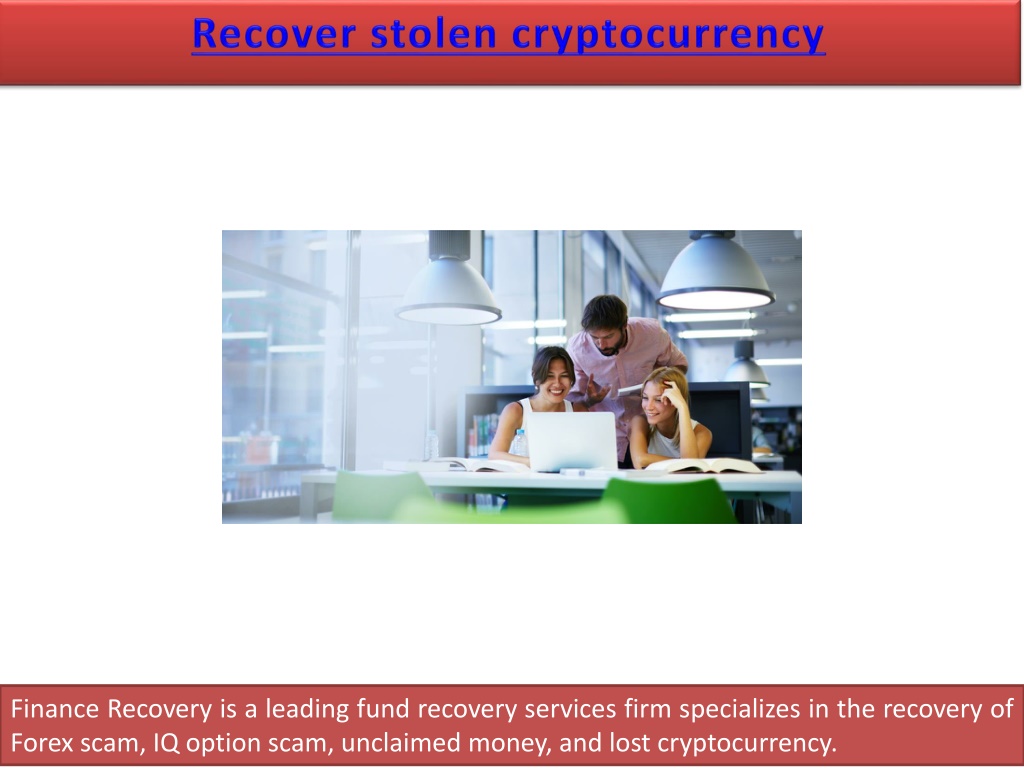 Recover stolen cryptocurrency

Finance Recovery is a leading fund recovery services firm specializes in the recovery of Forex scam, IQ option scam, unclaimed money, and lost cryptocurrency.